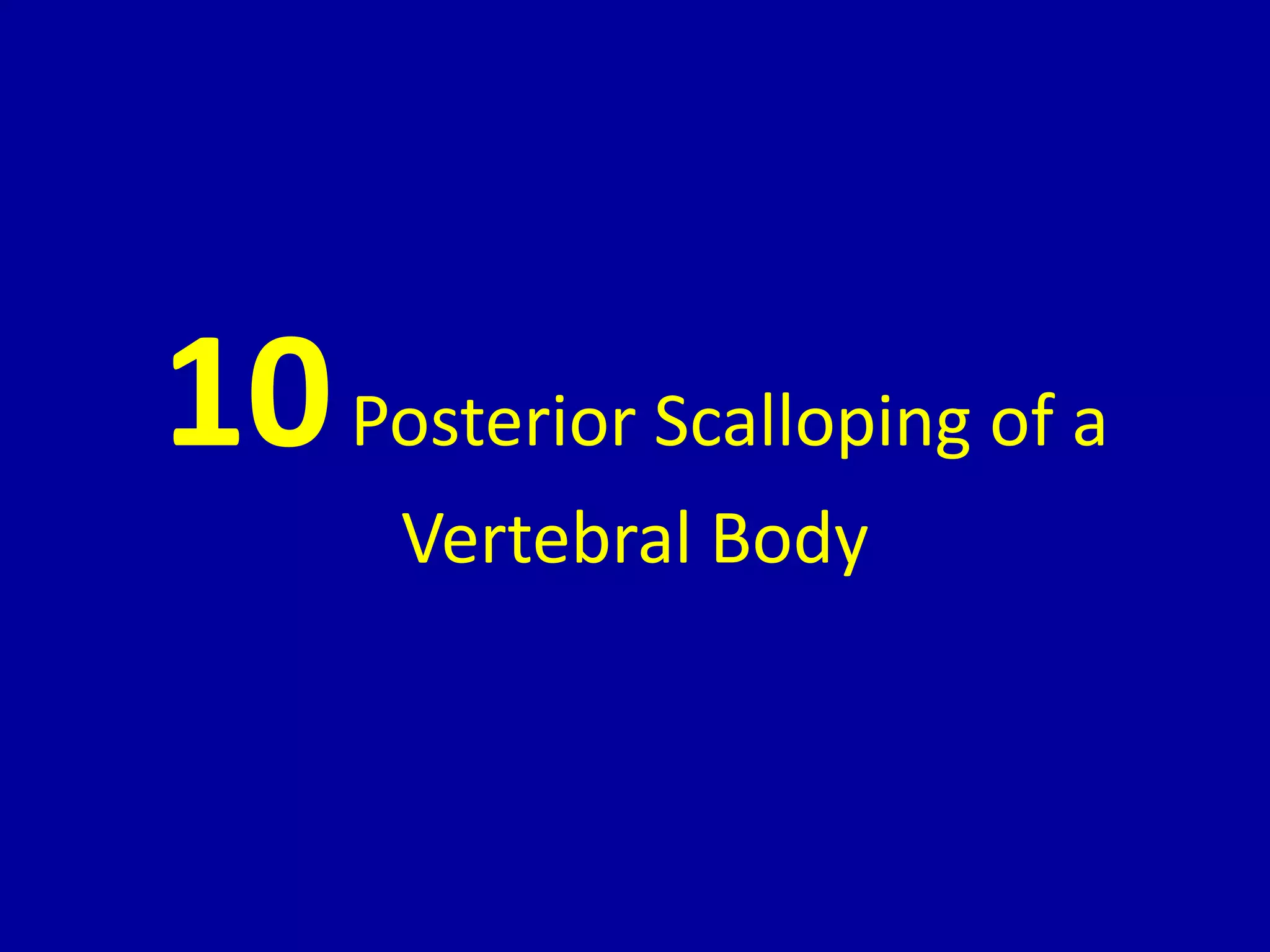 10 Posterior Scalloping of a Vertebral Body